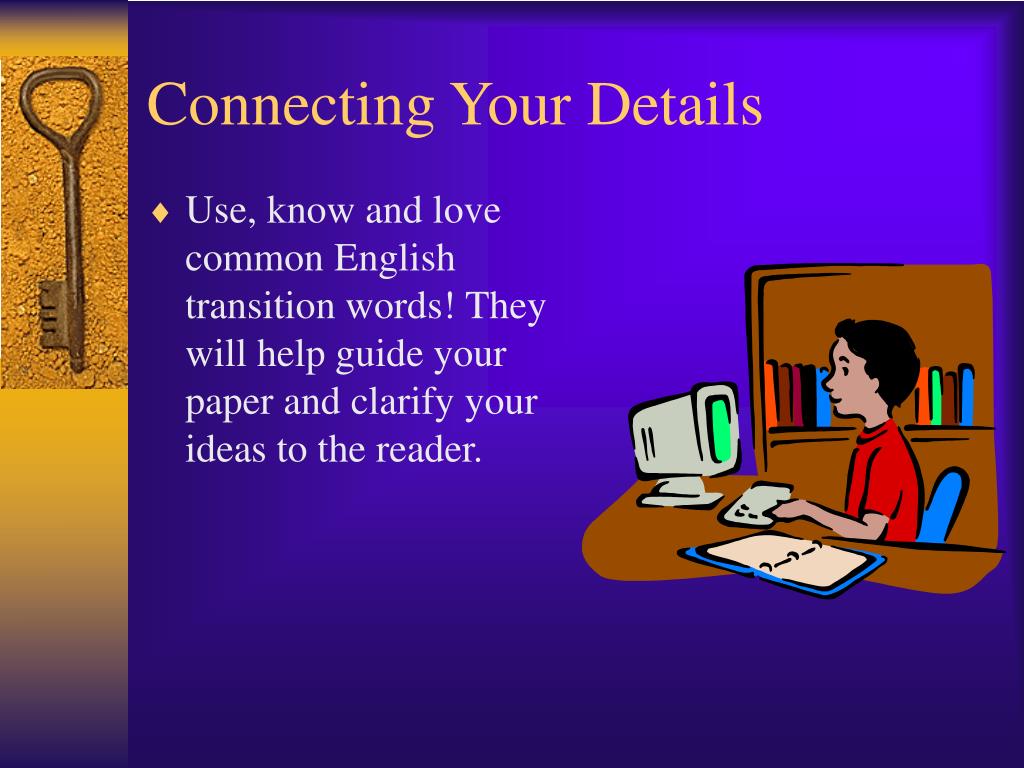 Connecting Your Details

♦ Use, know and love common English transition words! They will help guide your paper and clarify your ideas to the reader.